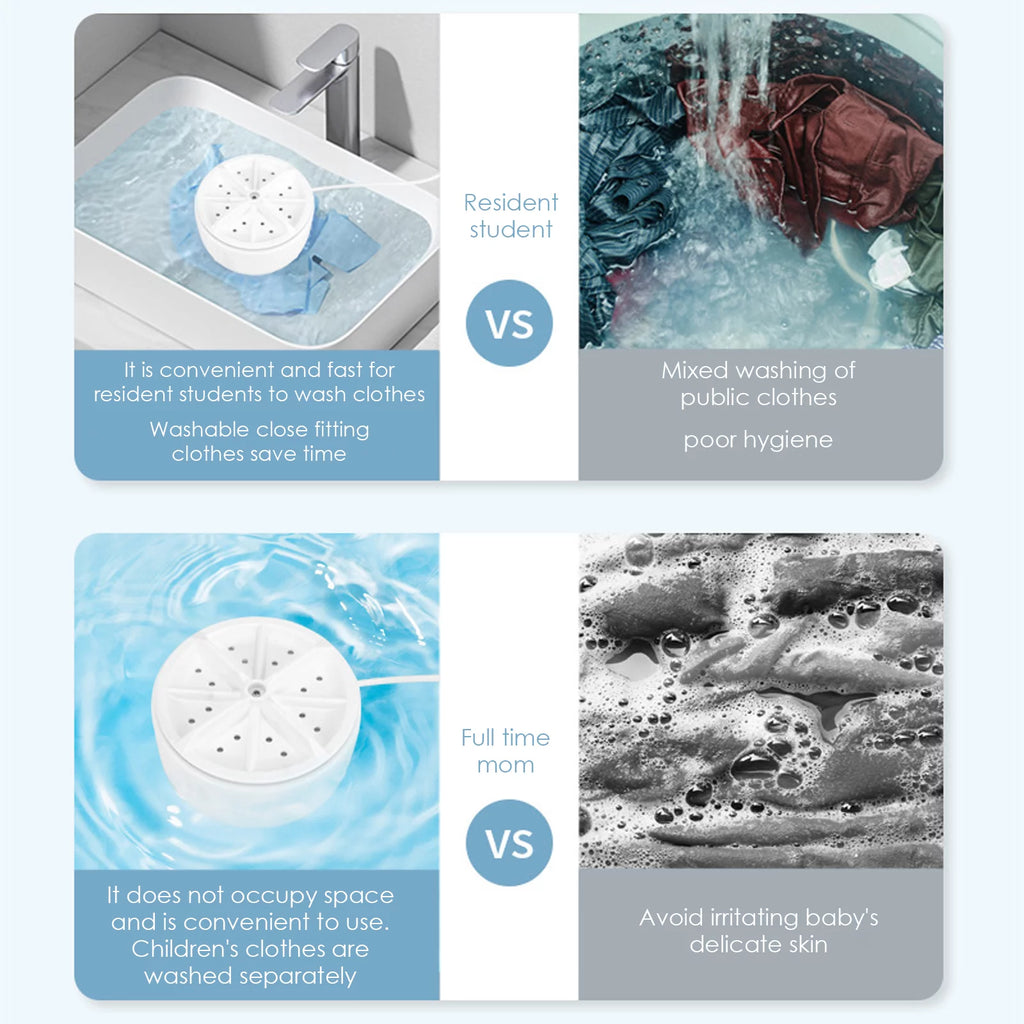 Resident student

VS

It is convenient and fast for resident students to wash clothes

Washable close fitting clothes save time

Mixed washing of public clothes

poor hygiene

Full time mom

VS

It does not occupy space and is convenient to use. Children's clothes are washed separately

Avoid irritating baby's delicate skin